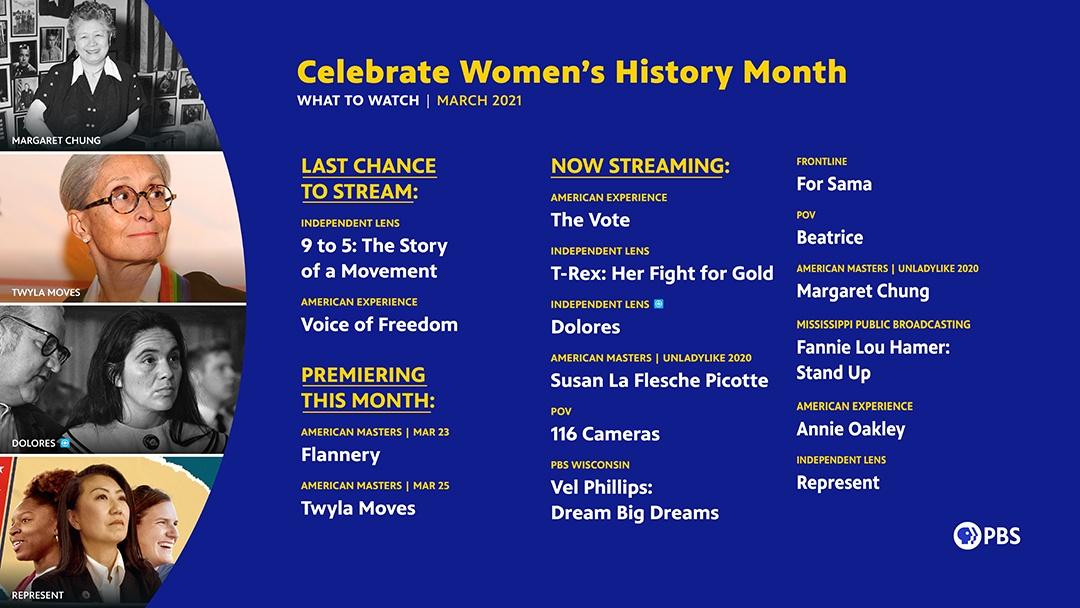 MARGARET CHUNG

TWYLA MOVES

DOLORES

REPRESENT

Celebrate Women's History Month

WHAT TO WATCH | MARCH 2021

LAST CHANCE TO STREAM:

INDEPENDENT LENS
9 to 5: The Story of a Movement

AMERICAN EXPERIENCE
Voice of Freedom

PREMIERING THIS MONTH:

AMERICAN MASTERS | MAR 23
Flannery

AMERICAN MASTERS | MAR 25
Twyla Moves

NOW STREAMING:

AMERICAN EXPERIENCE
The Vote

INDEPENDENT LENS
T-Rex: Her Fight for Gold

INDEPENDENT LENS
Dolores

AMERICAN MASTERS | UNLADYLIKE 2020
Susan La Flesche Picotte

POV
116 Cameras

PBS WISCONSIN
Vel Phillips: Dream Big Dreams

FRONTLINE
For Sama

POV
Beatrice

AMERICAN MASTERS | UNLADYLIKE 2020
Margaret Chung

MISSISSIPPI PUBLIC BROADCASTING
Fannie Lou Hamer: Stand Up

AMERICAN EXPERIENCE
Annie Oakley

INDEPENDENT LENS
Represent

PBS